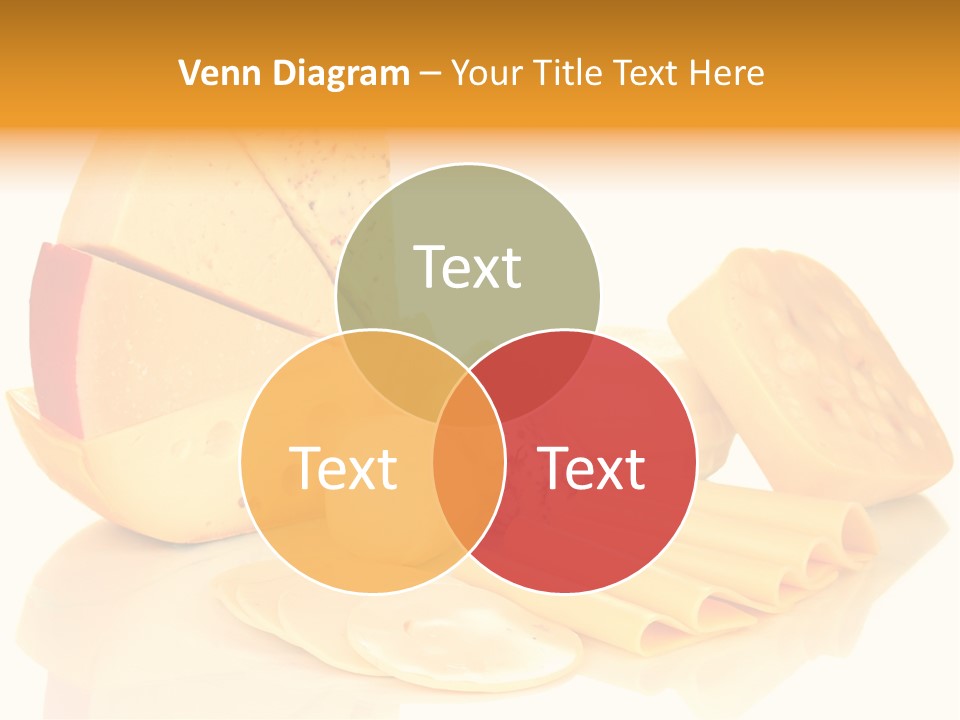 Venn Diagram – Your Title Text Here

Text

Text

Text